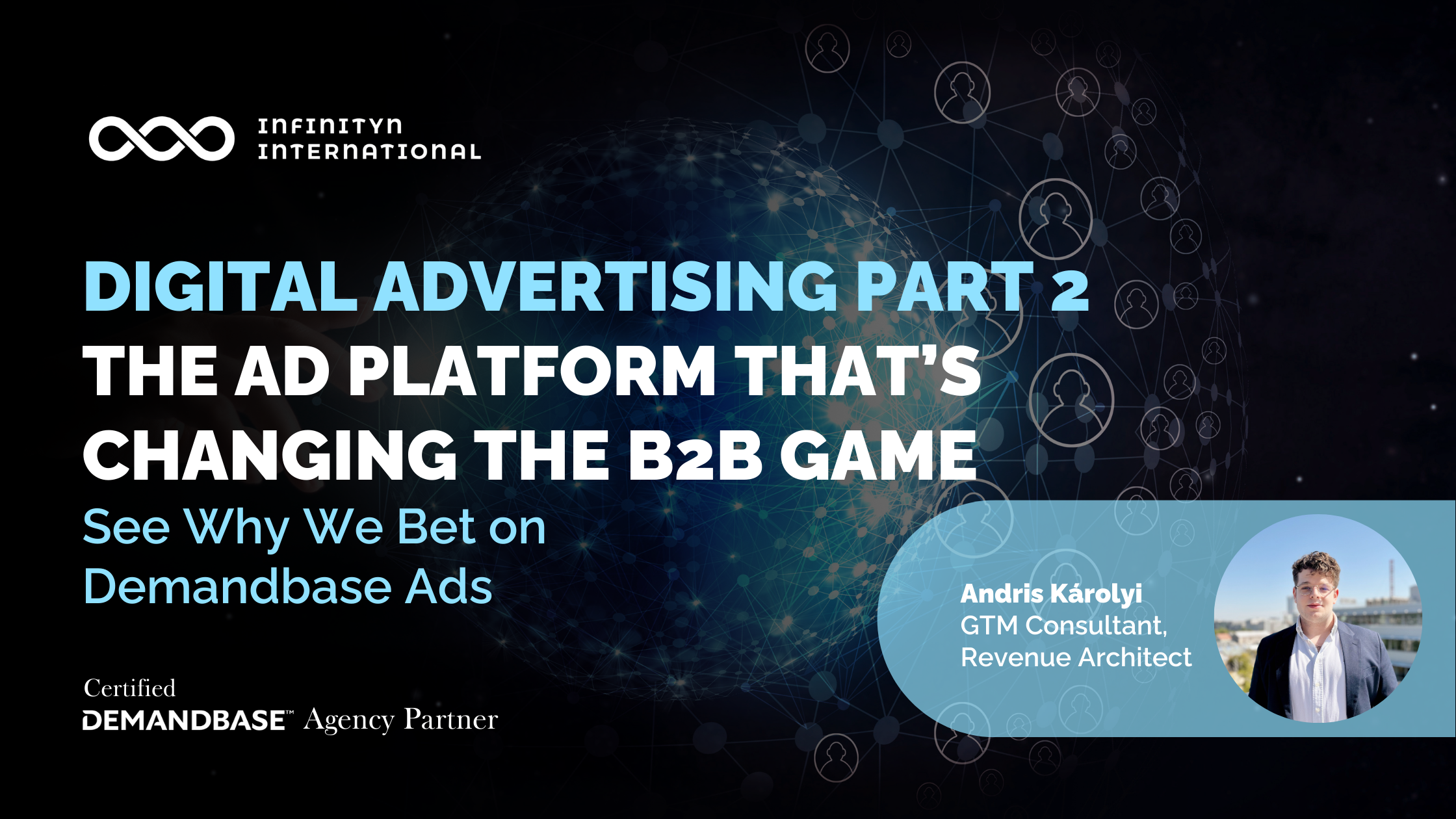 INFINITYN INTERNATIONAL

DIGITAL ADVERTISING PART 2
THE AD PLATFORM THAT'S CHANGING THE B2B GAME
See Why We Bet on Demandbase Ads

Certified
DEMANDBASE™ Agency Partner

Andris Károlyi
GTM Consultant, Revenue Architect